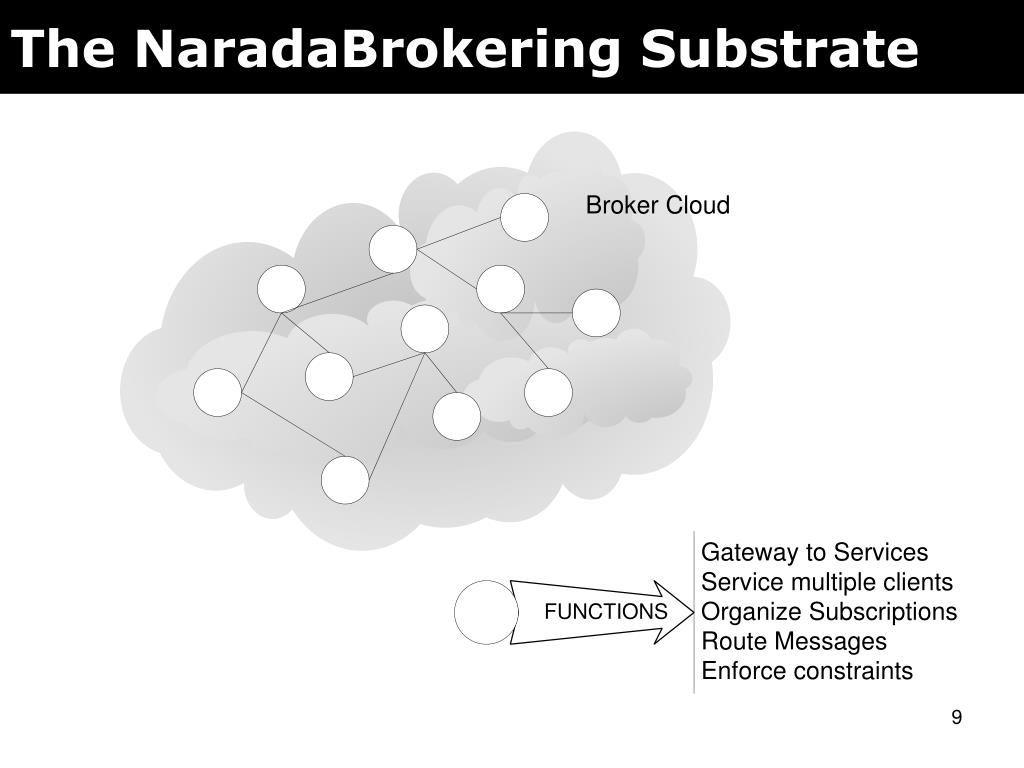 The NaradaBrokering Substrate

Broker Cloud

FUNCTIONS

Gateway to Services
Service multiple clients
Organize Subscriptions
Route Messages
Enforce constraints

9